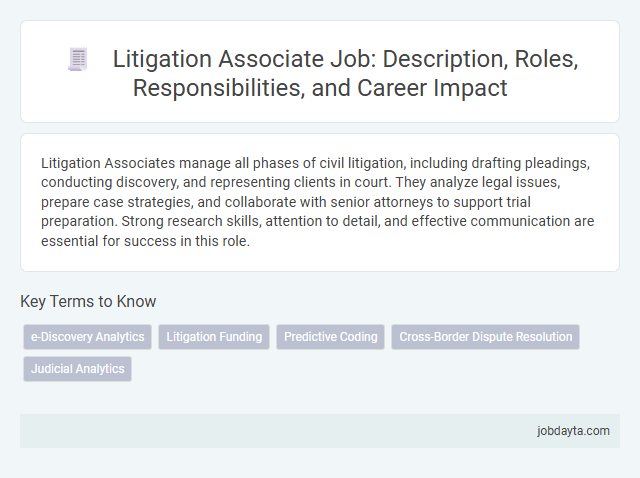 Litigation Associate Job: Description, Roles, Responsibilities, and Career Impact

Litigation Associates manage all phases of civil litigation, including drafting pleadings, conducting discovery, and representing clients in court. They analyze legal issues, prepare case strategies, and collaborate with senior attorneys to support trial preparation. Strong research skills, attention to detail, and effective communication are essential for success in this role.

Key Terms to Know

e-Discovery Analytics

Litigation Funding

Predictive Coding

Cross-Border Dispute Resolution

Judicial Analytics

jobdayta.com